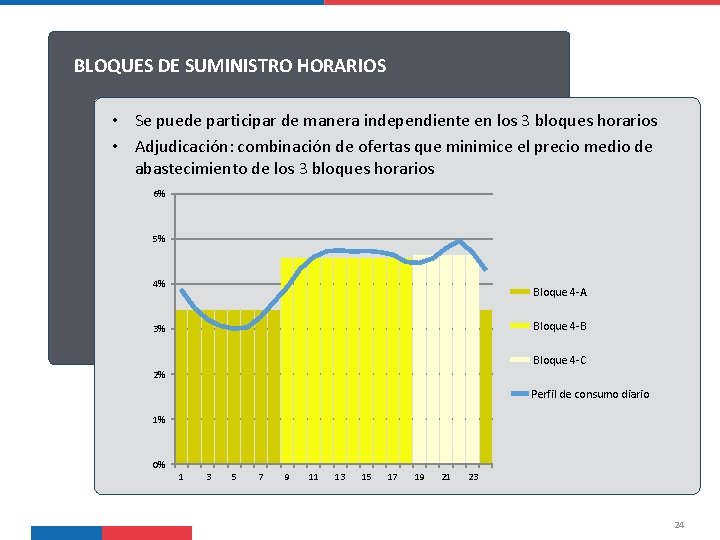 BLOQUES DE SUMINISTRO HORARIOS

• Se puede participar de manera independiente en los 3 bloques horarios
• Adjudicación: combinación de ofertas que minimice el precio medio de abastecimiento de los 3 bloques horarios

6%
5%
4%
3%
2%
1%
0%
1 3 5 7 9 11 13 15 17 19 21 23

Bloque 4-A
Bloque 4-B
Bloque 4-C
Perfil de consumo diario

24